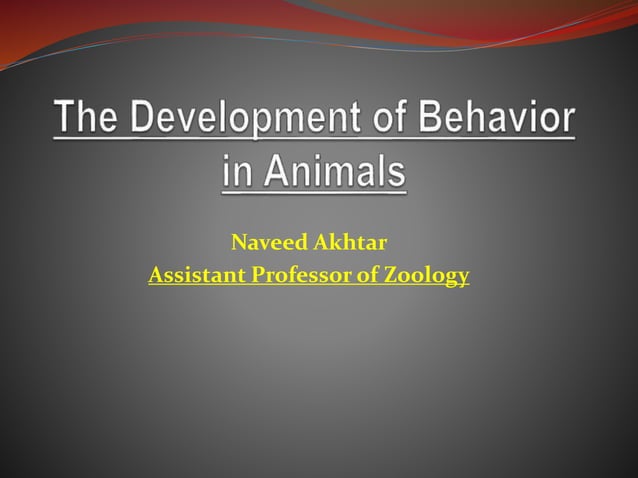 The Development of Behavior in Animals

Naveed Akhtar
Assistant Professor of Zoology